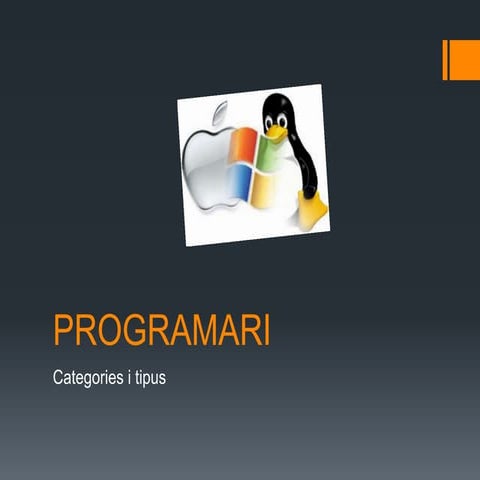 PROGRAMARI

Categories i tipus